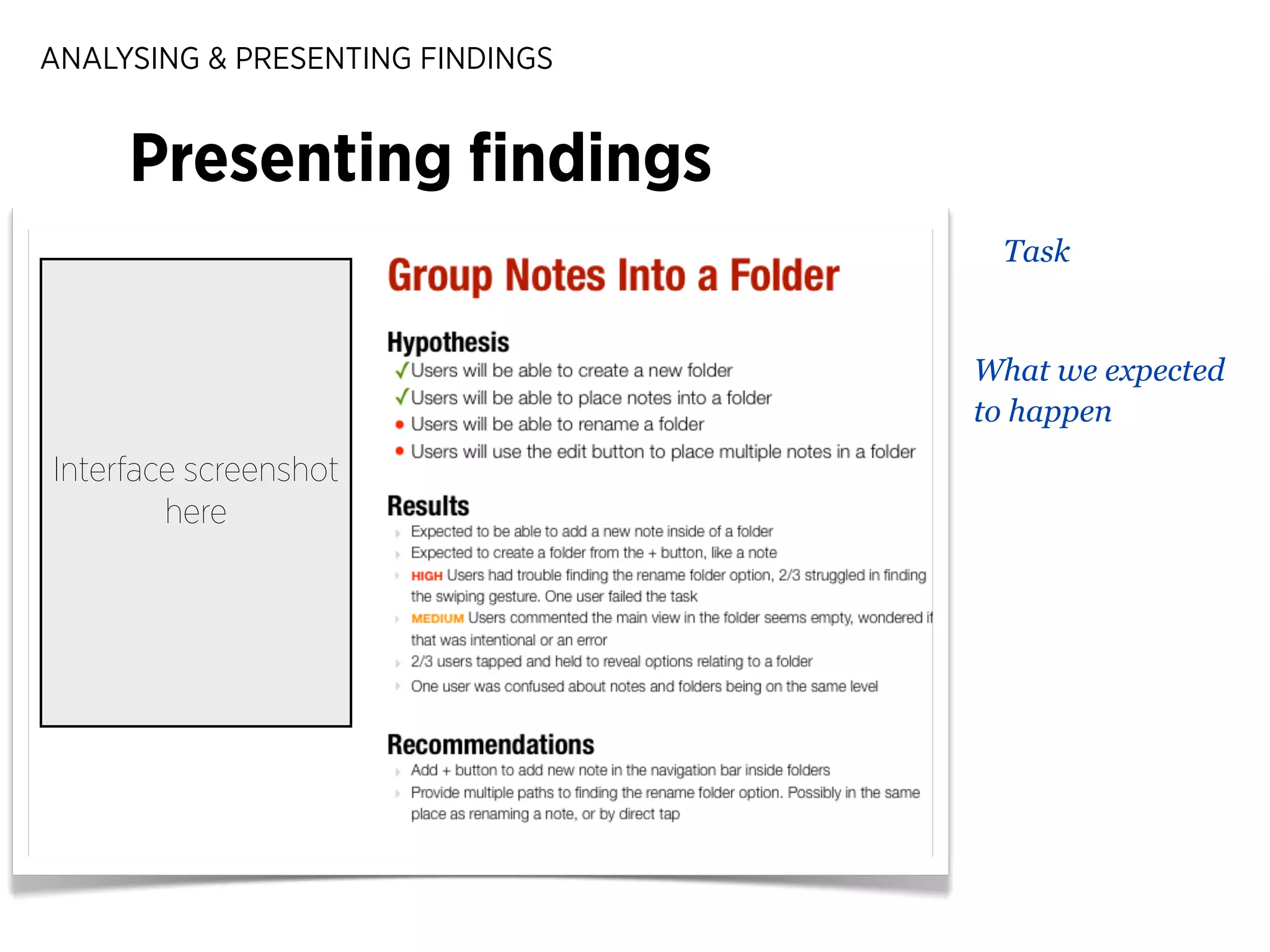 ANALYSING & PRESENTING FINDINGS

Presenting findings

Interface screenshot here

Group Notes Into a Folder

Hypothesis
✓Users will be able to create a new folder
✓Users will be able to place notes into a folder
• Users will be able to rename a folder
• Users will use the edit button to place multiple notes in a folder

Results
Expected to be able to add a new note inside of a folder
Expected to create a folder from the + button, like a note
HIGH Users had trouble finding the rename folder option, 2/3 struggled in finding the swiping gesture. One user failed the task
MEDIUM Users commented the main view in the folder seems empty, wondered if that was intentional or an error
2/3 users tapped and held to reveal options relating to a folder
One user was confused about notes and folders being on the same level

Recommendations
Add + button to add new note in the navigation bar inside folders
Provide multiple paths to finding the rename folder option. Possibly in the same place as renaming a note, or by direct tap

Task

What we expected to happen